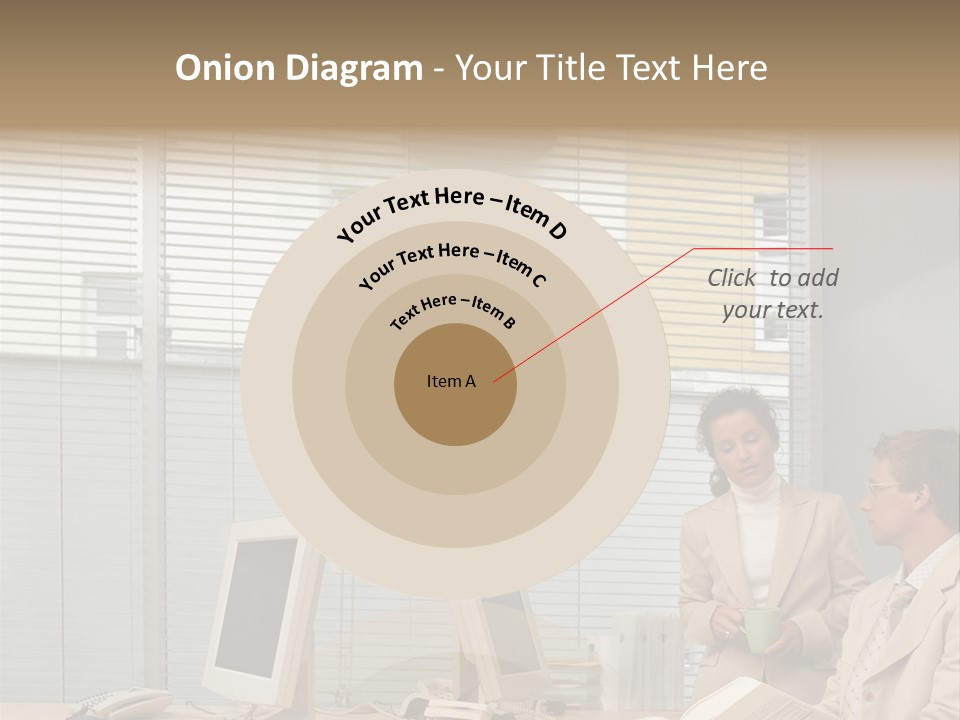 Onion Diagram - Your Title Text Here

Your Text Here – Item D

Your Text Here – Item C

Text Here – Item B

Item A

Click to add your text.